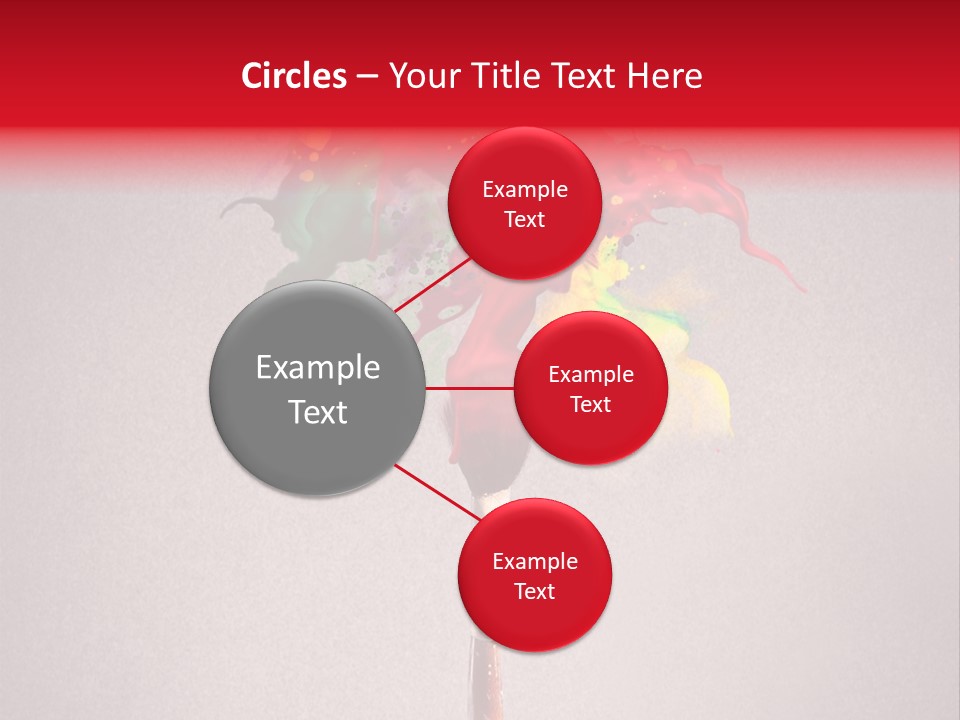 Circles – Your Title Text Here

Example Text

Example Text

Example Text

Example Text